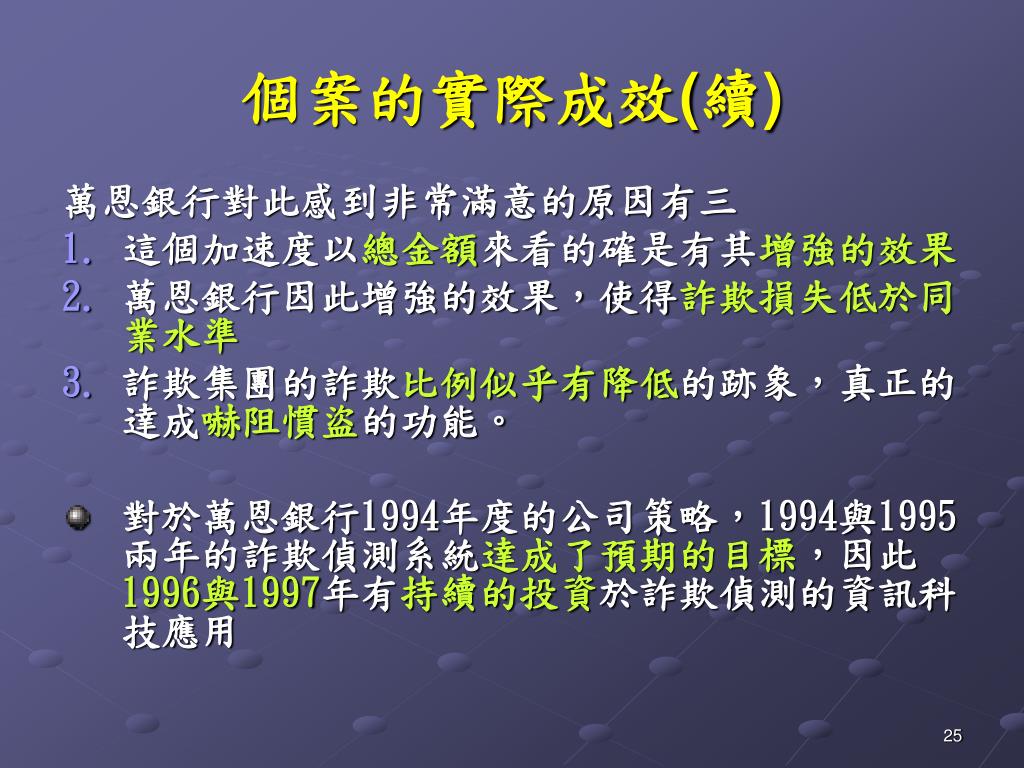 個案的實際成效(續)

萬恩銀行對此感到非常滿意的原因有三

1. 這個加速度以總金額來看的確是有其增強的效果
2. 萬恩銀行因此增強的效果，使得詐欺損失低於同業水準
3. 詐欺集團的詐欺比例似乎有降低的跡象，真正的達成嚇阻慣盜的功能。

對於萬恩銀行1994年度的公司策略，1994與1995兩年的詐欺偵測系統達成了預期的目標，因此1996與1997年有持續的投資於詐欺偵測的資訊科技應用

25